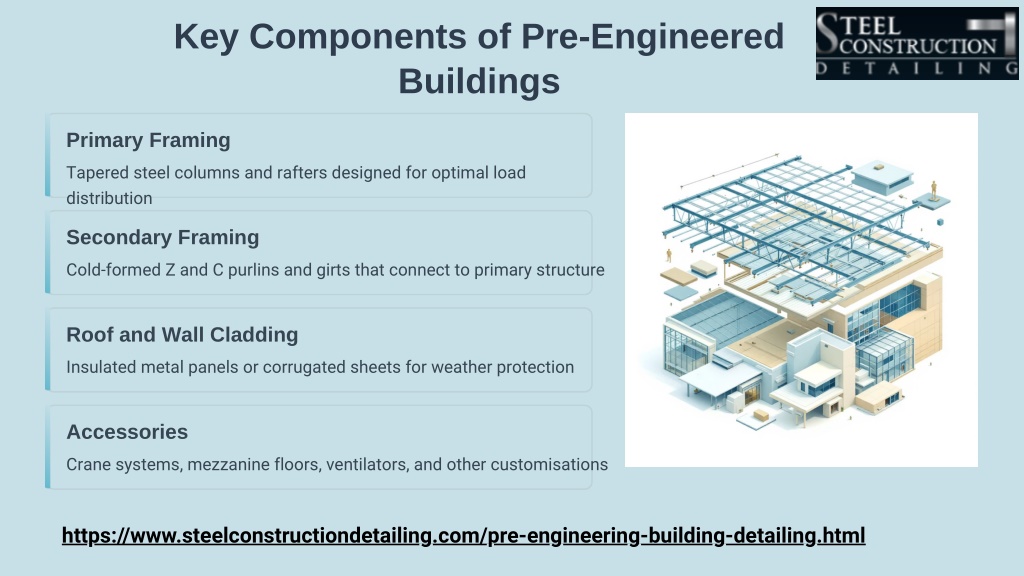 Key Components of Pre-Engineered Buildings

STEEL CONSTRUCTION
DETAILING

Primary Framing

Tapered steel columns and rafters designed for optimal load distribution

Secondary Framing

Cold-formed Z and C purlins and girts that connect to primary structure

Roof and Wall Cladding

Insulated metal panels or corrugated sheets for weather protection

Accessories

Crane systems, mezzanine floors, ventilators, and other customisations

https://www.steelconstructiondetailing.com/pre-engineering-building-detailing.html